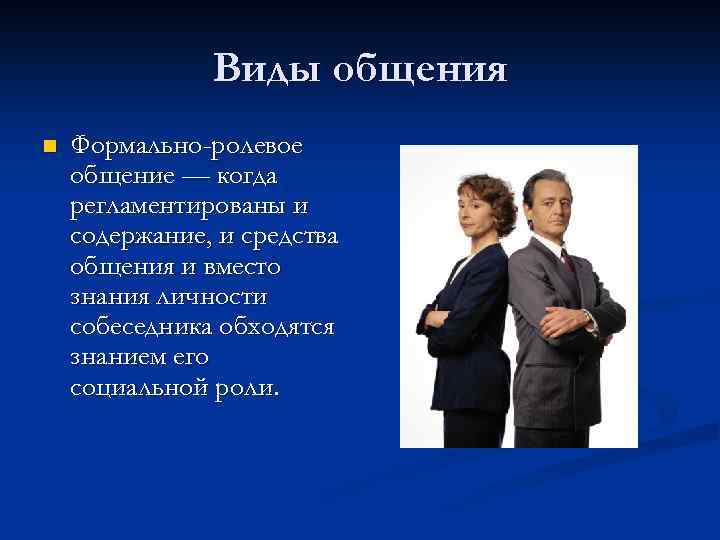 Виды общения

Формально-ролевое общение — когда регламентированы и содержание, и средства общения и вместо знания личности собеседника обходятся знанием его социальной роли.